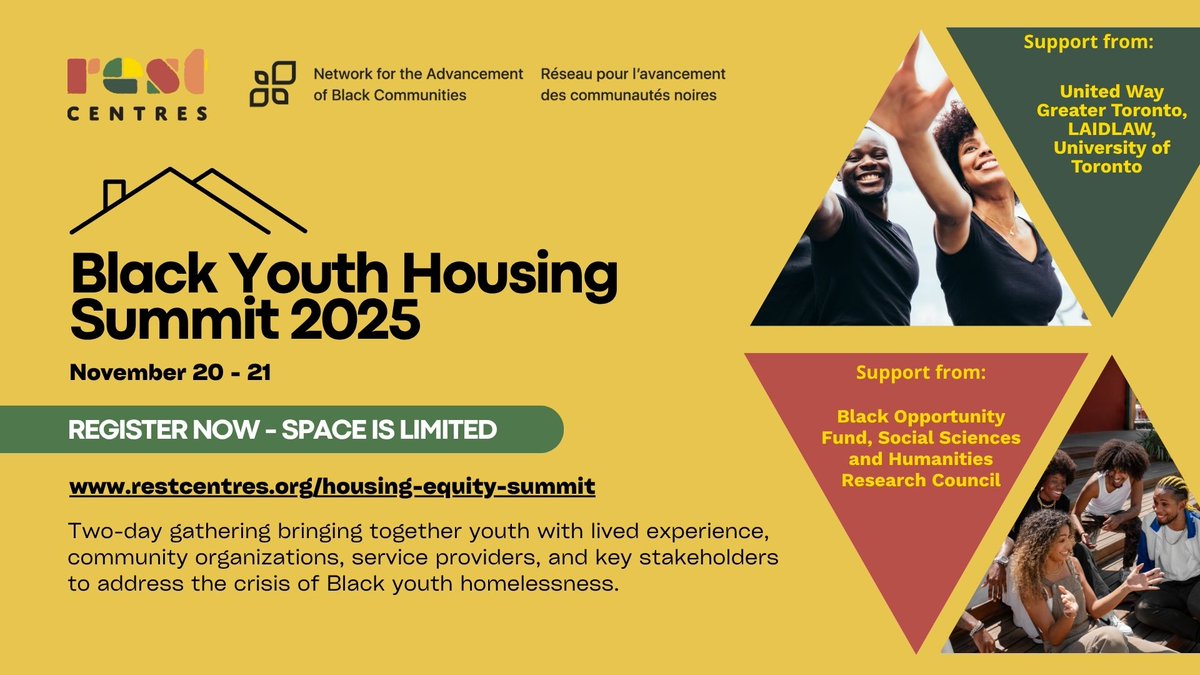 rest
CENTRES

Network for the Advancement of Black Communities

Réseau pour l'avancement des communautés noires

Black Youth Housing Summit 2025

November 20 - 21

REGISTER NOW - SPACE IS LIMITED

www.restcentres.org/housing-equity-summit

Two-day gathering bringing together youth with lived experience, community organizations, service providers, and key stakeholders to address the crisis of Black youth homelessness.

Support from:

United Way Greater Toronto, LAIDLAW, University of Toronto

Support from:

Black Opportunity Fund, Social Sciences and Humanities Research Council